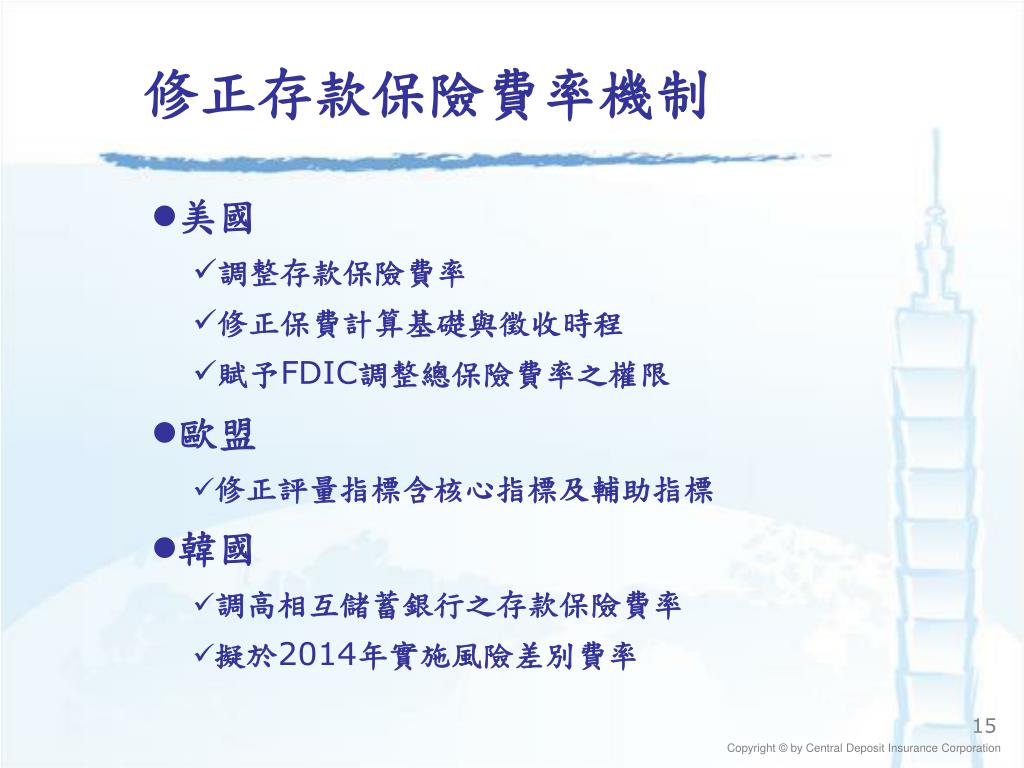 修正存款保險費率機制

●美國

✓調整存款保險費率

✓修正保費計算基礎與徵收時程

✓賦予FDIC調整總保險費率之權限

●歐盟

✓修正評量指標含核心指標及輔助指標

●韓國

✓調高相互儲蓄銀行之存款保險費率

✓擬於2014年實施風險差別費率

15

Copyright © by Central Deposit Insurance Corporation